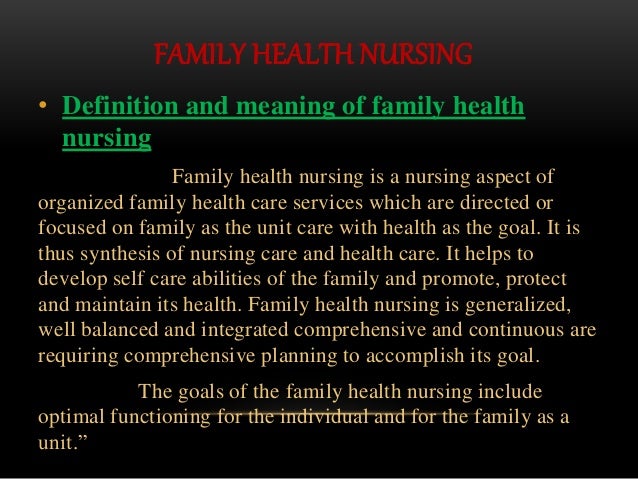 FAMILY HEALTH NURSING

• Definition and meaning of family health nursing

Family health nursing is a nursing aspect of organized family health care services which are directed or focused on family as the unit care with health as the goal. It is thus synthesis of nursing care and health care. It helps to develop self care abilities of the family and promote, protect and maintain its health. Family health nursing is generalized, well balanced and integrated comprehensive and continuous are requiring comprehensive planning to accomplish its goal.

The goals of the family health nursing include optimal functioning for the individual and for the family as a unit.”